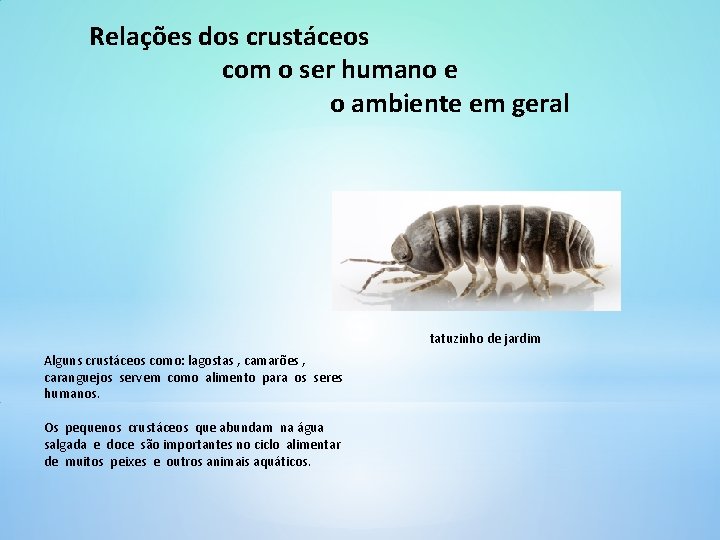 Relações dos crustáceos com o ser humano e o ambiente em geral

tatuzinho de jardim

Alguns crustáceos como: lagostas , camarões , caranguejos servem como alimento para os seres humanos.

Os pequenos crustáceos que abundam na água salgada e doce são importantes no ciclo alimentar de muitos peixes e outros animais aquáticos.